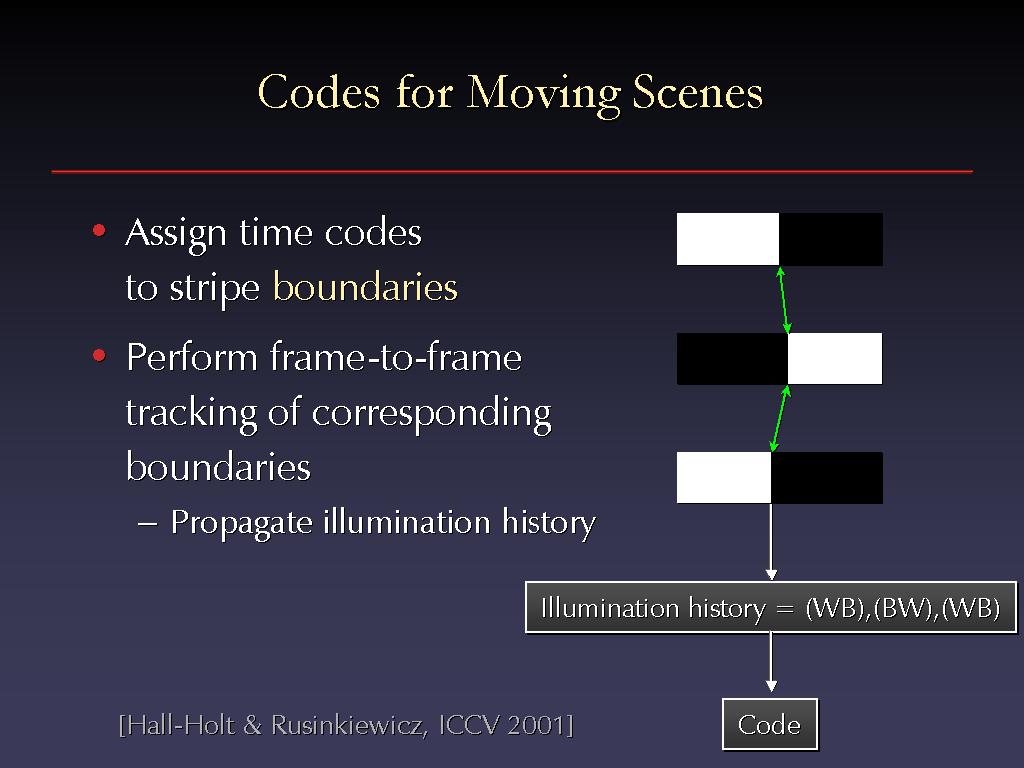 Codes for Moving Scenes

• Assign time codes to stripe boundaries

• Perform frame-to-frame tracking of corresponding boundaries

– Propagate illumination history

Illumination history = (WB),(BW),(WB)

Code

[Hall-Holt & Rusinkiewicz, ICCV 2001]